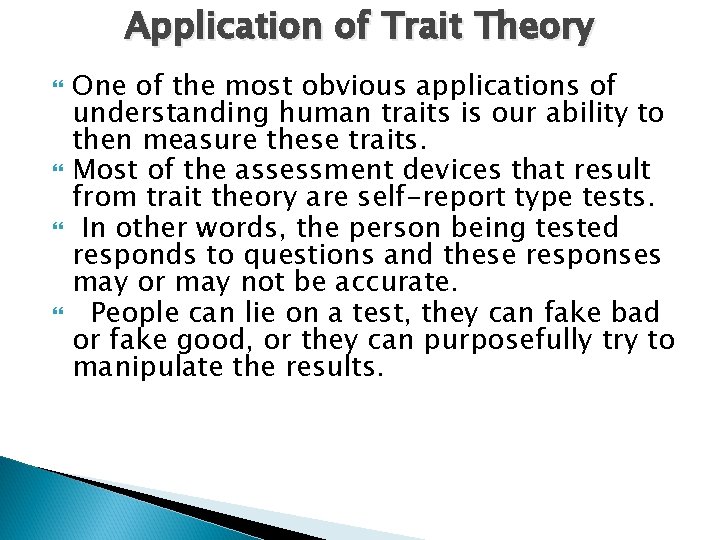 Application of Trait Theory

One of the most obvious applications of understanding human traits is our ability to then measure these traits.

Most of the assessment devices that result from trait theory are self-report type tests.

In other words, the person being tested responds to questions and these responses may or may not be accurate.

People can lie on a test, they can fake bad or fake good, or they can purposefully try to manipulate the results.